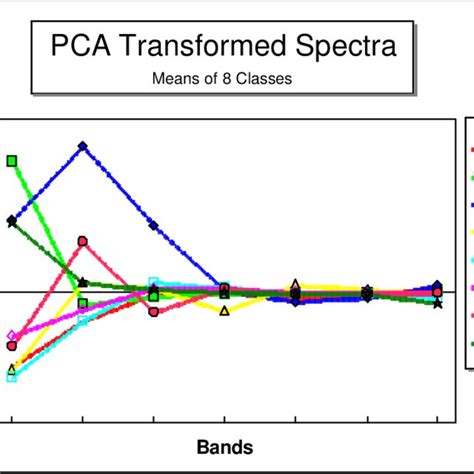 PCA Transformed Spectra
Means of 8 Classes

Bands